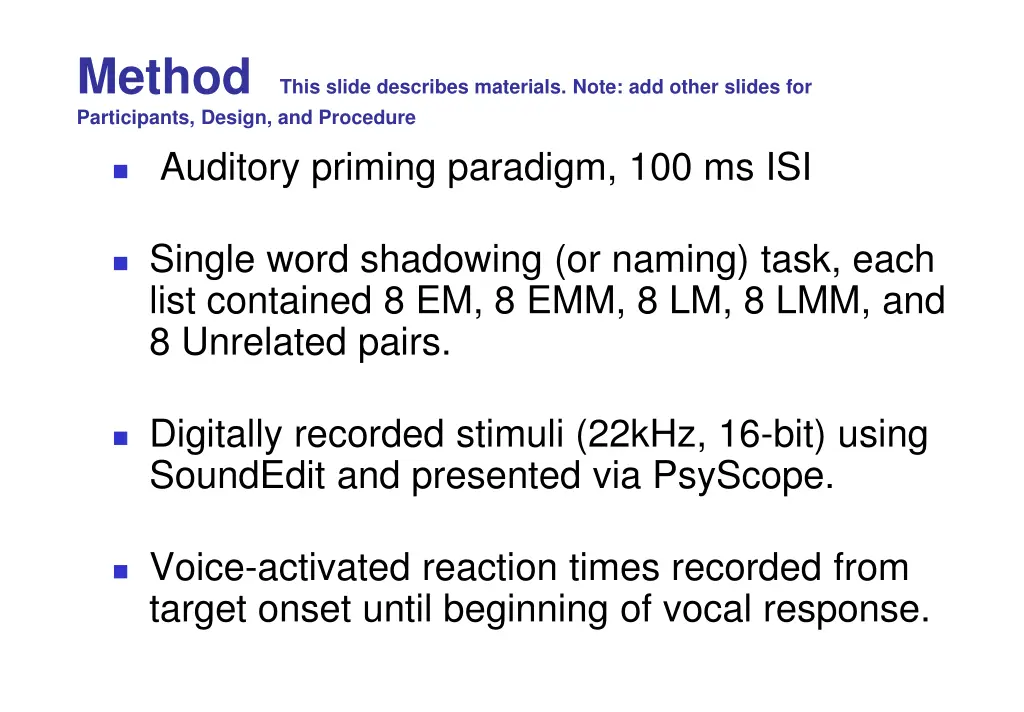 Method This slide describes materials. Note: add other slides for Participants, Design, and Procedure

Auditory priming paradigm, 100 ms ISI

Single word shadowing (or naming) task, each list contained 8 EM, 8 EMM, 8 LM, 8 LMM, and 8 Unrelated pairs.

Digitally recorded stimuli (22kHz, 16-bit) using SoundEdit and presented via PsyScope.

Voice-activated reaction times recorded from target onset until beginning of vocal response.